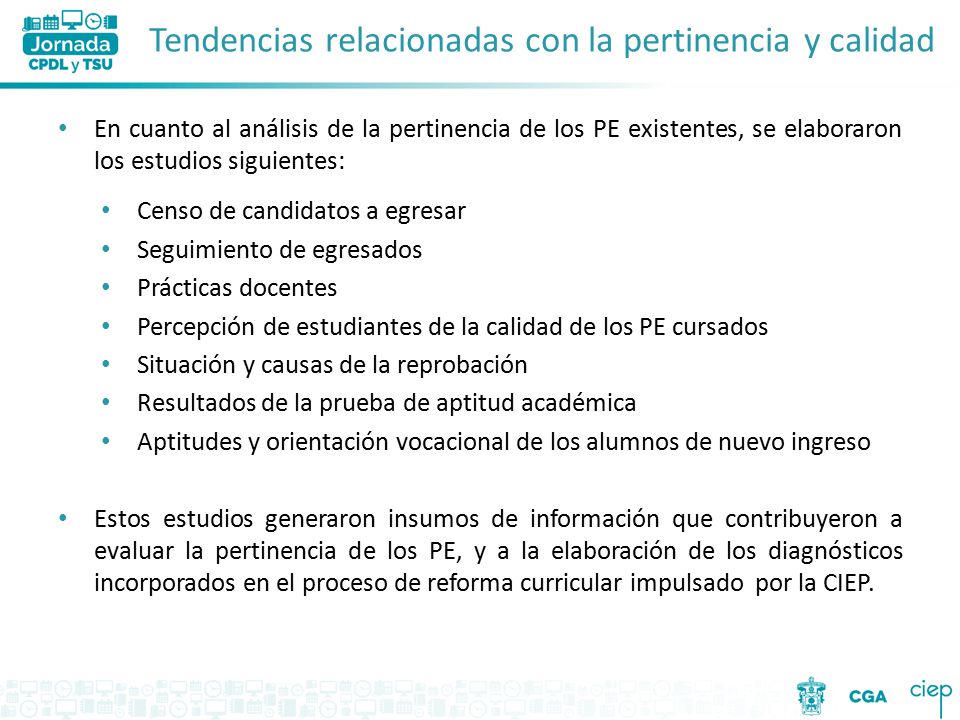 Jornada
CPDL y TSU

Tendencias relacionadas con la pertinencia y calidad

• En cuanto al análisis de la pertinencia de los PE existentes, se elaboraron los estudios siguientes:

• Censo de candidatos a egresar
• Seguimiento de egresados
• Prácticas docentes
• Percepción de estudiantes de la calidad de los PE cursados
• Situación y causas de la reprobación
• Resultados de la prueba de aptitud académica
• Aptitudes y orientación vocacional de los alumnos de nuevo ingreso

• Estos estudios generaron insumos de información que contribuyeron a evaluar la pertinencia de los PE, y a la elaboración de los diagnósticos incorporados en el proceso de reforma curricular impulsado por la CIEP.

CGA
ciep